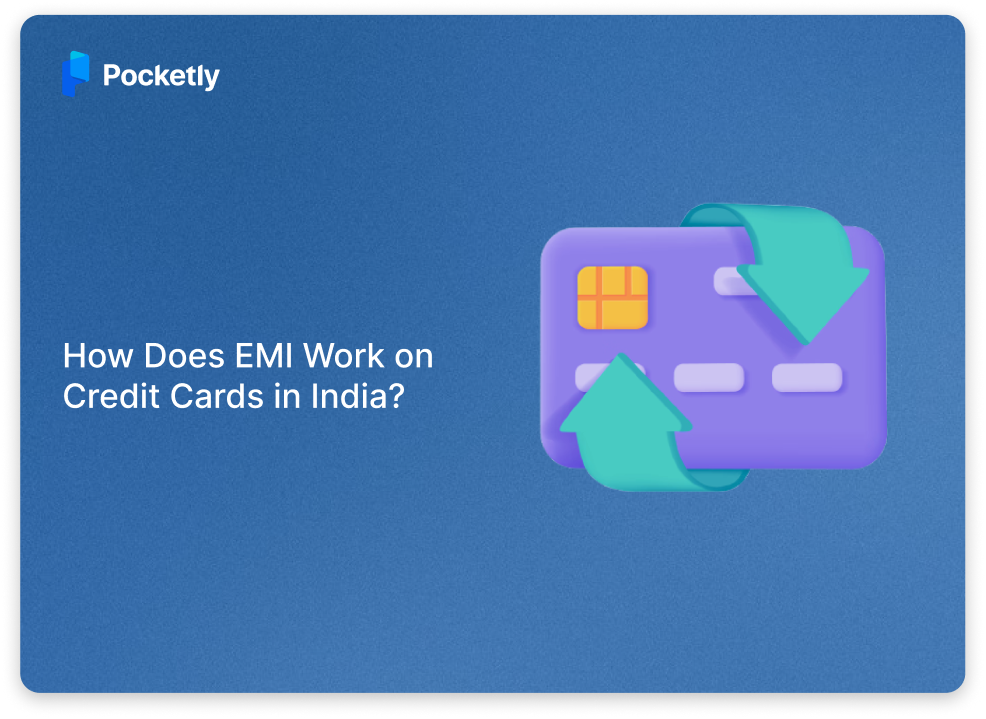 Pocketly

How Does EMI Work on Credit Cards in India?